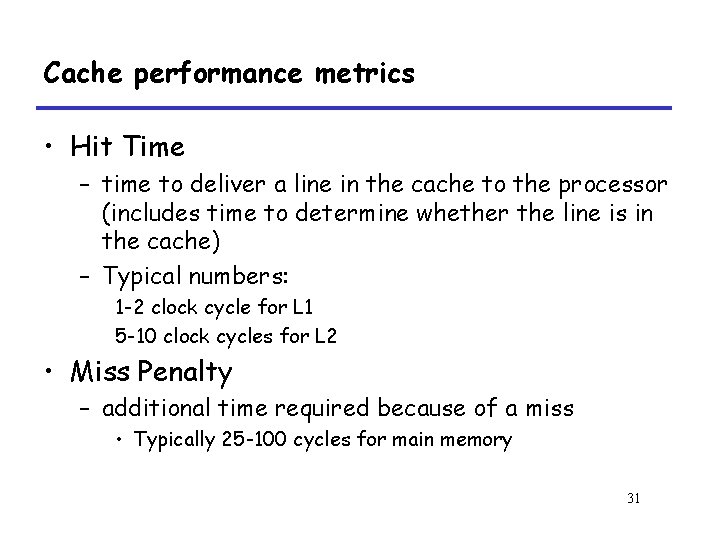 Cache performance metrics

• Hit Time
– time to deliver a line in the cache to the processor (includes time to determine whether the line is in the cache)
– Typical numbers:
1-2 clock cycle for L1
5-10 clock cycles for L2

• Miss Penalty
– additional time required because of a miss
• Typically 25-100 cycles for main memory

31